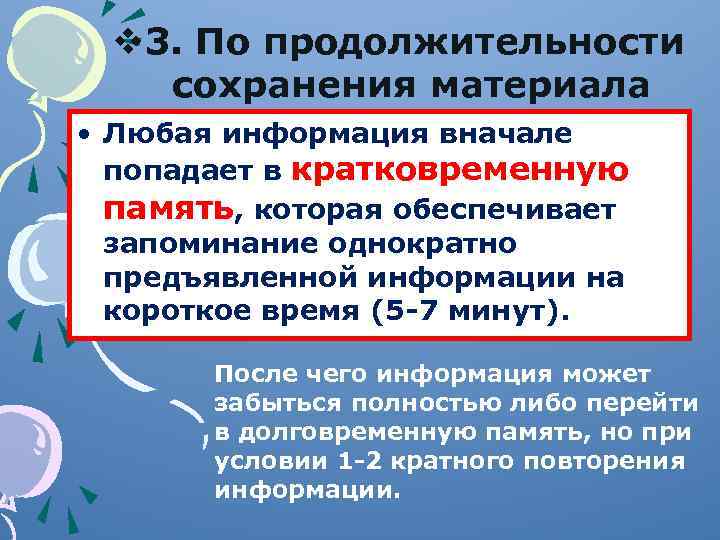 ❖3. По продолжительности сохранения материала

• Любая информация вначале попадает в кратковременную память, которая обеспечивает запоминание однократно предъявленной информации на короткое время (5-7 минут).

После чего информация может забыться полностью либо перейти в долговременную память, но при условии 1-2 кратного повторения информации.